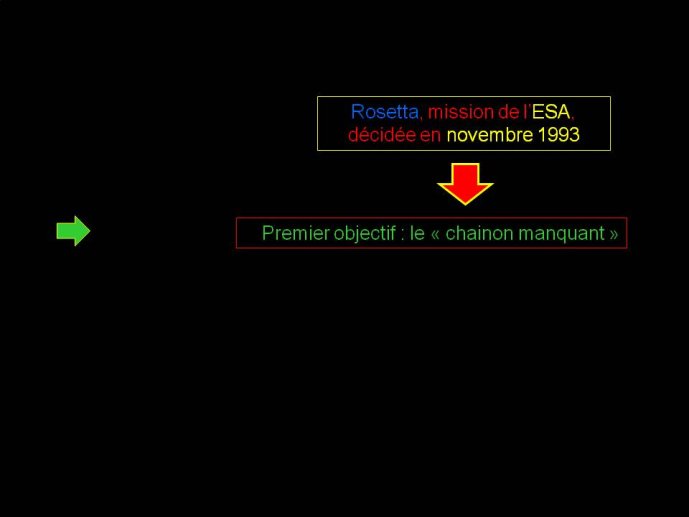 Rosetta, mission de l'ESA, décidée en novembre 1993

Premier objectif : le « chainon manquant »